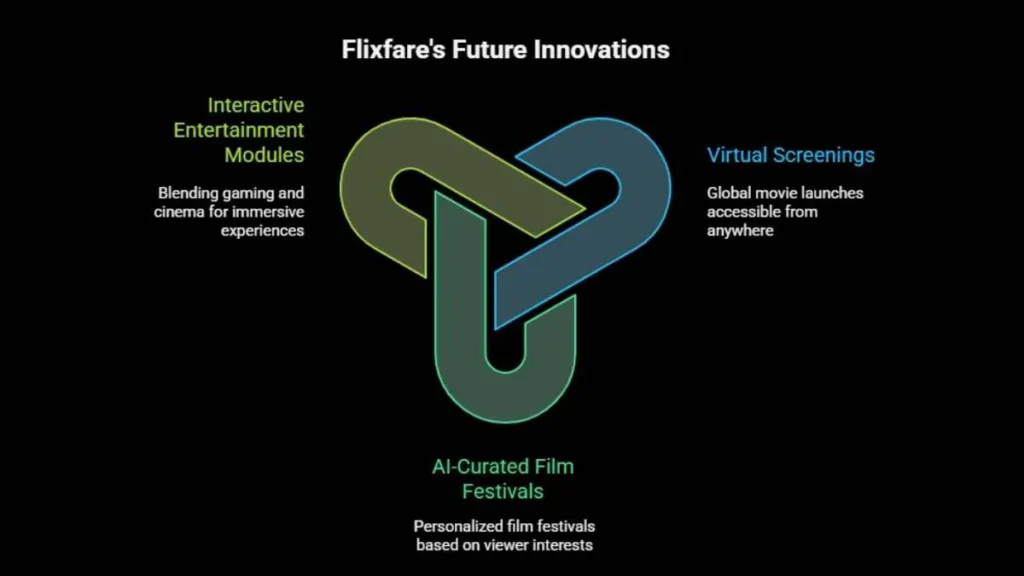 Flixfare's Future Innovations

Interactive Entertainment Modules

Blending gaming and cinema for immersive experiences

Virtual Screenings

Global movie launches accessible from anywhere

AI-Curated Film Festivals

Personalized film festivals based on viewer interests